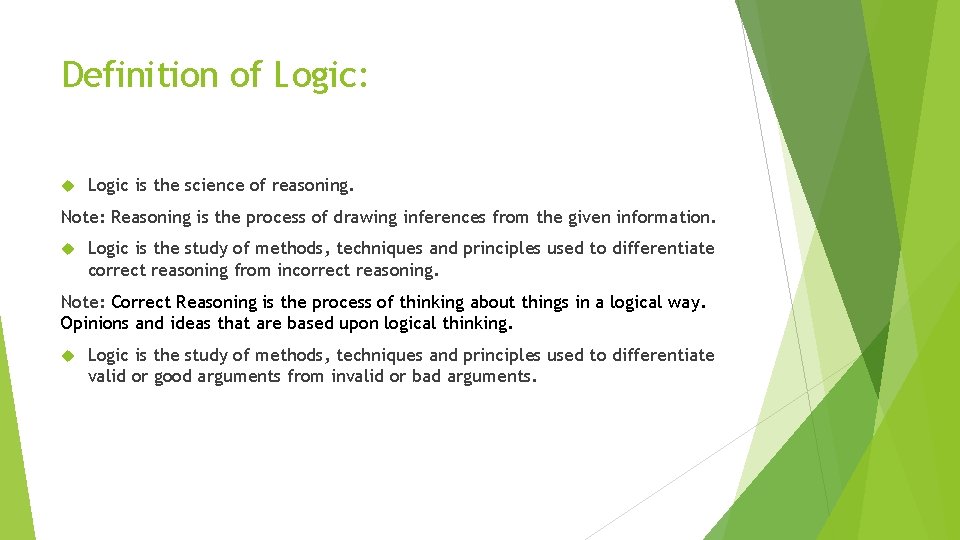 Definition of Logic:

Logic is the science of reasoning.

Note: Reasoning is the process of drawing inferences from the given information.

Logic is the study of methods, techniques and principles used to differentiate correct reasoning from incorrect reasoning.

Note: Correct Reasoning is the process of thinking about things in a logical way. Opinions and ideas that are based upon logical thinking.

Logic is the study of methods, techniques and principles used to differentiate valid or good arguments from invalid or bad arguments.